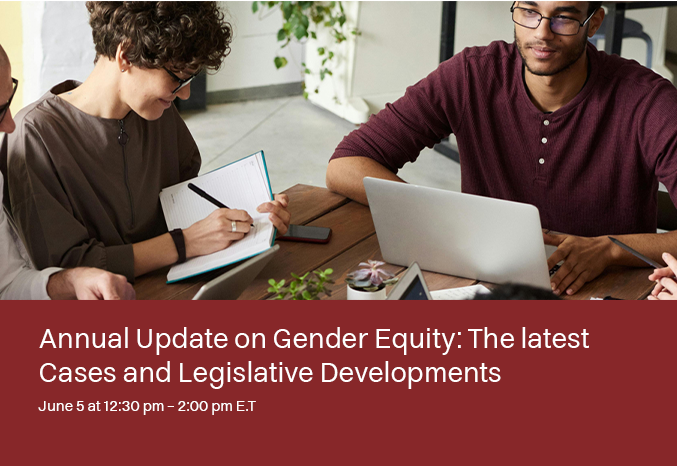 Annual Update on Gender Equity: The latest Cases and Legislative Developments

June 5 at 12:30 pm – 2:00 pm E.T